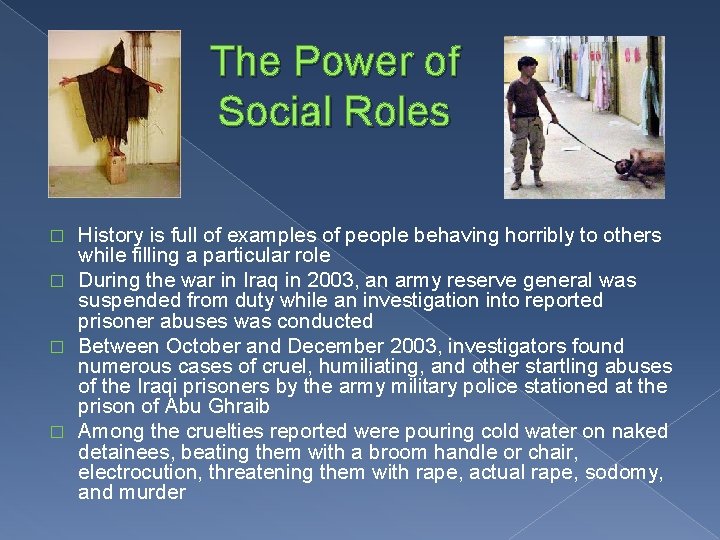 The Power of Social Roles

□ History is full of examples of people behaving horribly to others while filling a particular role
□ During the war in Iraq in 2003, an army reserve general was suspended from duty while an investigation into reported prisoner abuses was conducted
□ Between October and December 2003, investigators found numerous cases of cruel, humiliating, and other startling abuses of the Iraqi prisoners by the army military police stationed at the prison of Abu Ghraib
□ Among the cruelties reported were pouring cold water on naked detainees, beating them with a broom handle or chair, electrocution, threatening them with rape, actual rape, sodomy, and murder